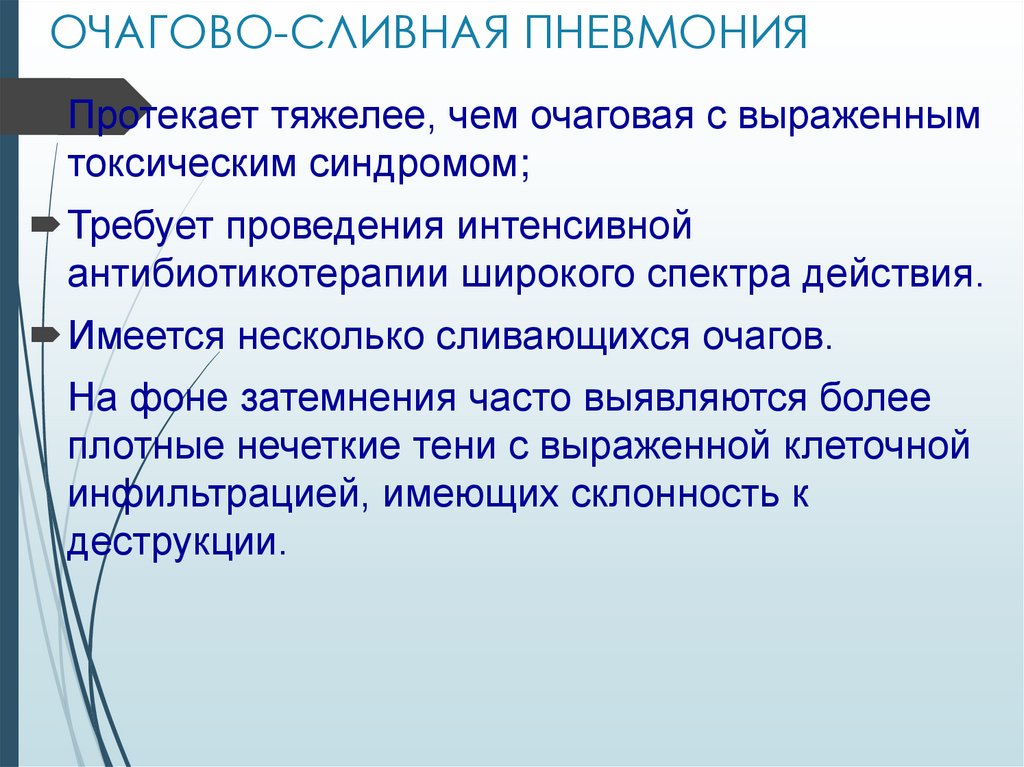 ОЧАГОВО-СЛИВНАЯ ПНЕВМОНИЯ

Протекает тяжелее, чем очаговая с выраженным токсическим синдромом;

Требует проведения интенсивной антибиотикотерапии широкого спектра действия.

Имеется несколько сливающихся очагов.

На фоне затемнения часто выявляются более плотные нечеткие тени с выраженной клеточной инфильтрацией, имеющих склонность к деструкции.